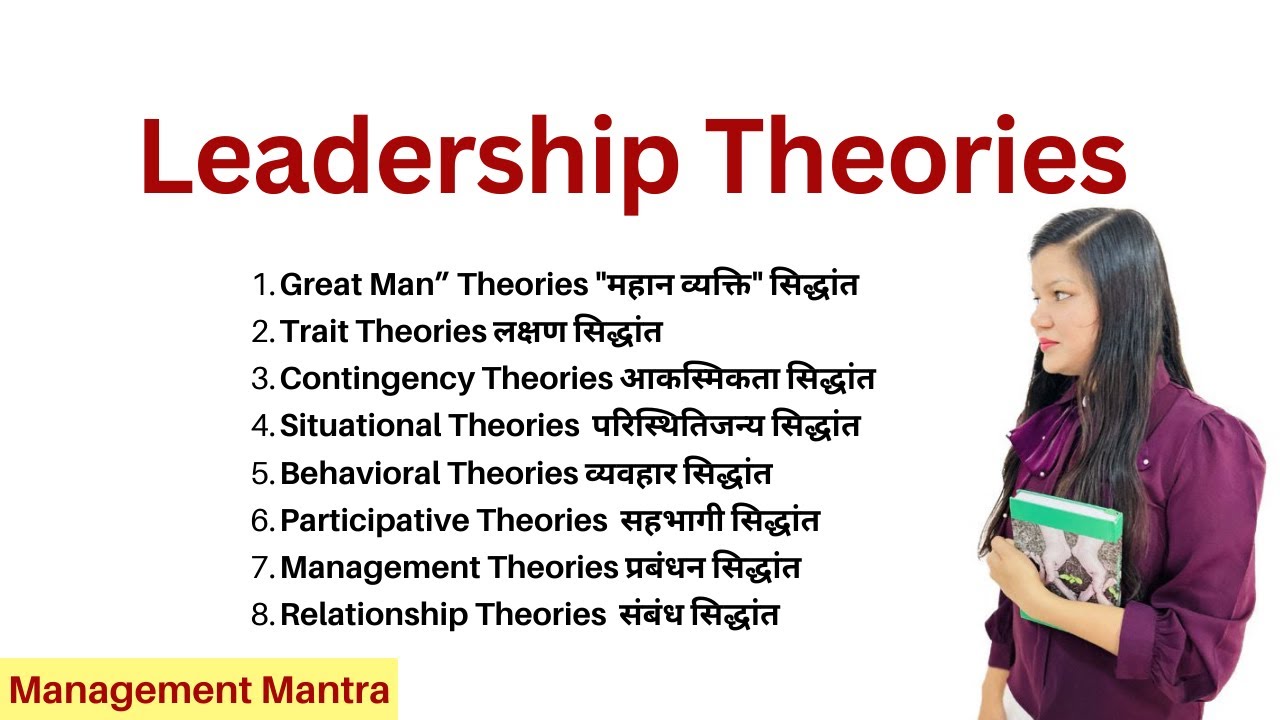 Leadership Theories

1. Great Man” Theories "महान व्यक्ति" सिद्धांत
2. Trait Theories लक्षण सिद्धांत
3. Contingency Theories आकस्मिकता सिद्धांत
4. Situational Theories परिस्थितिजन्य सिद्धांत
5. Behavioral Theories व्यवहार सिद्धांत
6. Participative Theories सहभागी सिद्धांत
7. Management Theories प्रबंधन सिद्धांत
8. Relationship Theories संबंध सिद्धांत

Management Mantra